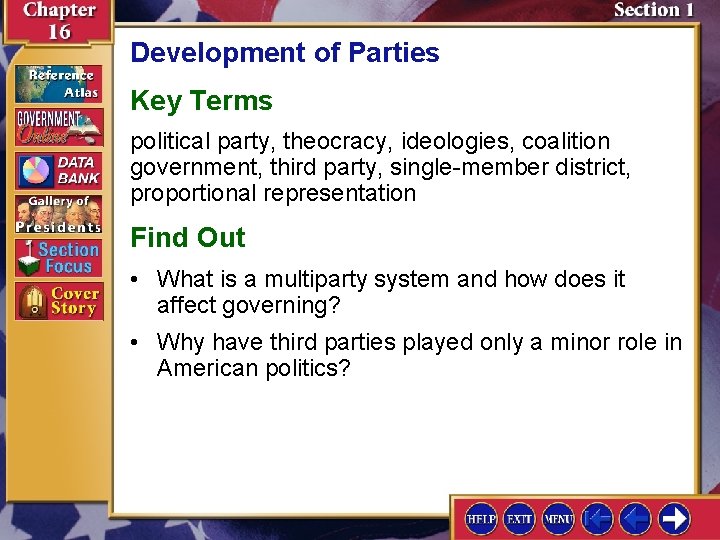 Chapter 16

Section 1

Reference Atlas

GOVERNMENT Online

DATA BANK

Gallery of Presidents

Section Focus

Cover Story

Development of Parties

Key Terms

political party, theocracy, ideologies, coalition government, third party, single-member district, proportional representation

Find Out

• What is a multiparty system and how does it affect governing?

• Why have third parties played only a minor role in American politics?

HELP EXIT MENU